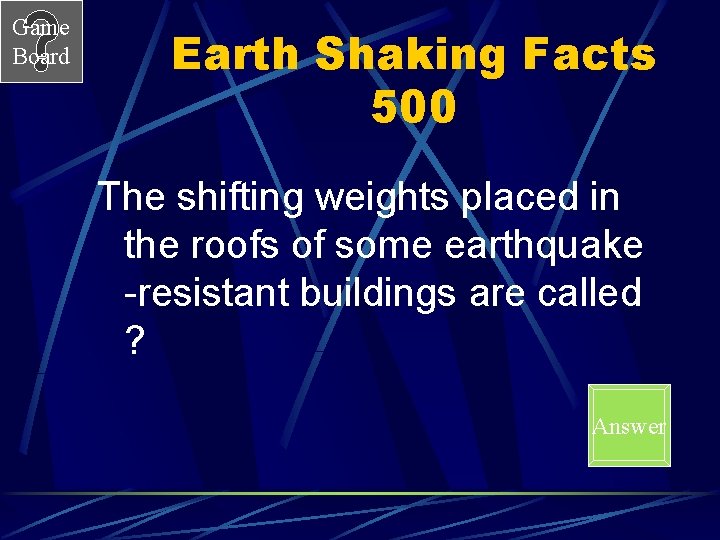 Game Board

Earth Shaking Facts 500

The shifting weights placed in the roofs of some earthquake -resistant buildings are called ?

Answer